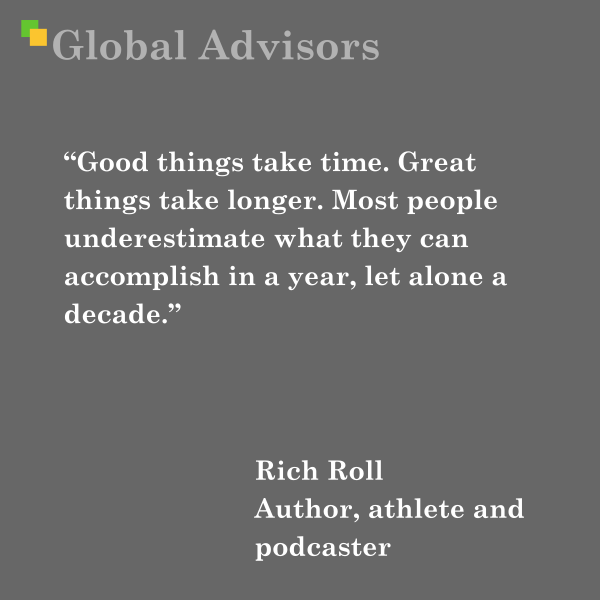 Global Advisors

“Good things take time. Great things take longer. Most people underestimate what they can accomplish in a year, let alone a decade.”

Rich Roll
Author, athlete and podcaster